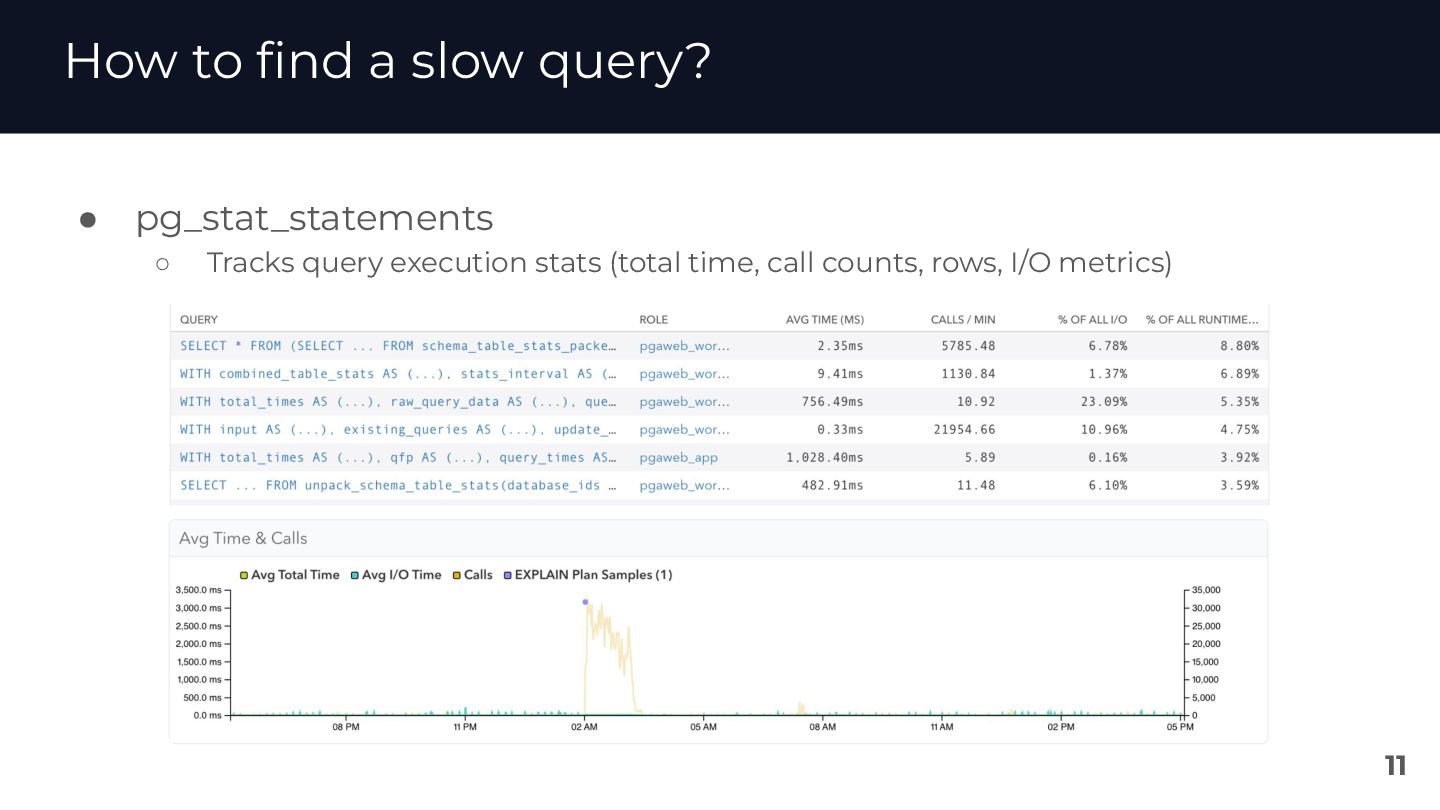 How to find a slow query?

● pg_stat_statements
○ Tracks query execution stats (total time, call counts, rows, I/O metrics)

| QUERY | ROLE | AVG TIME (MS) | CALLS / MIN | % OF ALL I/O | % OF ALL RUNTIME… |
|---|---|---|---|---|---|
| SELECT * FROM (SELECT ... FROM schema_table_stats_packe… | pgaweb_wor… | 2.35ms | 5785.48 | 6.78% | 8.80% |
| WITH combined_table_stats AS (...), stats_interval AS (… | pgaweb_wor… | 9.41ms | 1130.84 | 1.37% | 6.89% |
| WITH total_times AS (...), raw_query_data AS (...), que… | pgaweb_wor… | 756.49ms | 10.92 | 23.09% | 5.35% |
| WITH input AS (...), existing_queries AS (...), update_… | pgaweb_wor… | 0.33ms | 21954.66 | 10.96% | 4.75% |
| WITH total_times AS (...), qfp AS (...), query_times AS… | pgaweb_app | 1,028.40ms | 5.89 | 0.16% | 3.92% |
| SELECT ... FROM unpack_schema_table_stats(database_ids … | pgaweb_wor… | 482.91ms | 11.48 | 6.10% | 3.59% |

Avg Time & Calls

Avg Total Time Avg I/O Time Calls EXPLAIN Plan Samples (1)

3,500.0 ms
3,000.0 ms
2,500.0 ms
2,000.0 ms
1,500.0 ms
1,000.0 ms
500.0 ms
0.0 ms

35,000
30,000
25,000
20,000
15,000
10,000
5,000
0

08 PM 11 PM 02 AM 05 AM 08 AM 11 AM 02 PM 05 PM

11